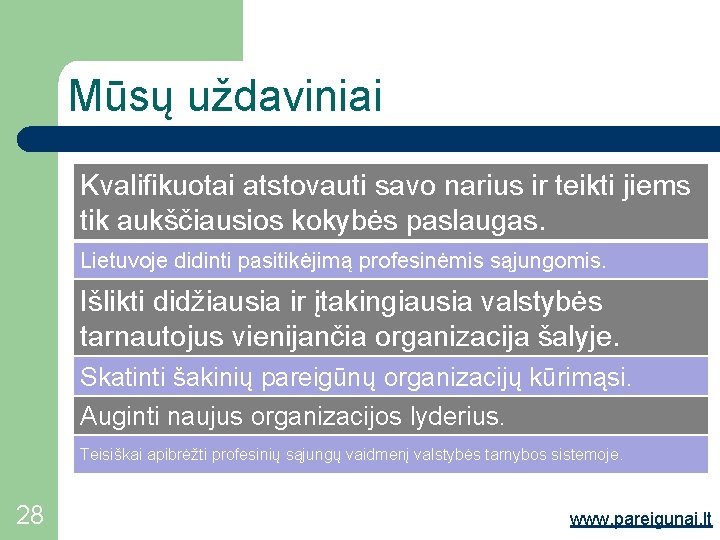 Mūsų uždaviniai

Kvalifikuotai atstovauti savo narius ir teikti jiems tik aukščiausios kokybės paslaugas.

Lietuvoje didinti pasitikėjimą profesinėmis sąjungomis.

Išlikti didžiausia ir įtakingiausia valstybės tarnautojus vienijančia organizacija šalyje.

Skatinti šakinių pareigūnų organizacijų kūrimąsi.

Auginti naujus organizacijos lyderius.

Teisiškai apibrėžti profesinių sąjungų vaidmenį valstybės tarnybos sistemoje.

28

www.pareigunai.lt